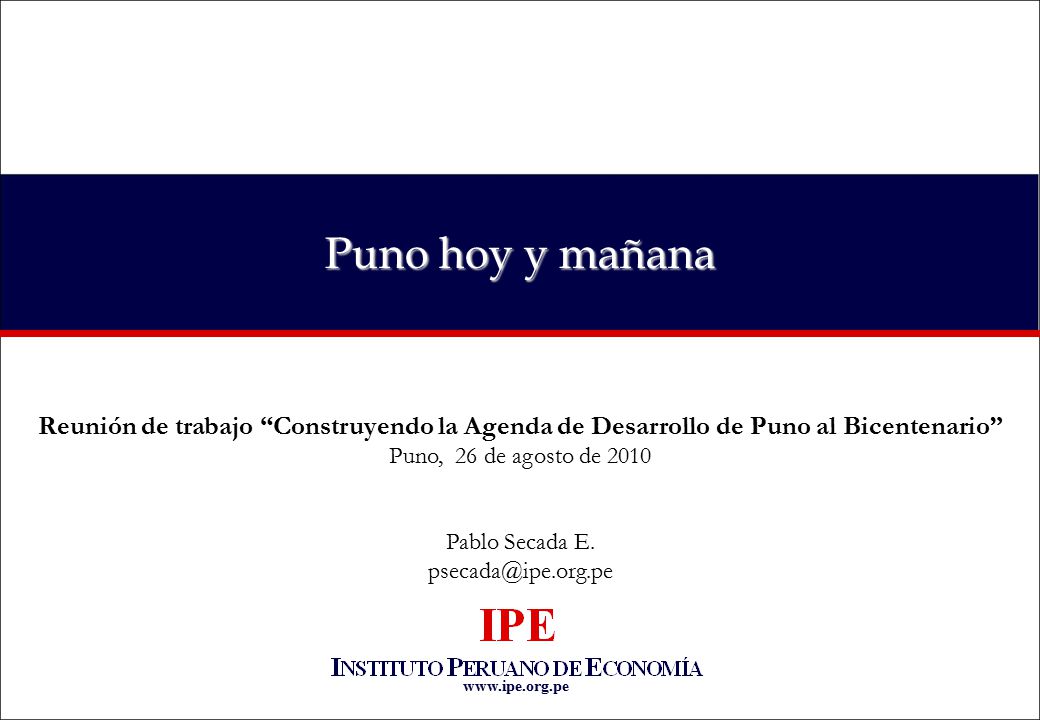 Puno hoy y mañana

Reunión de trabajo “Construyendo la Agenda de Desarrollo de Puno al Bicentenario”
Puno, 26 de agosto de 2010

Pablo Secada E.
psecada@ipe.org.pe

IPE
INSTITUTO PERUANO DE ECONOMÍA
www.ipe.org.pe